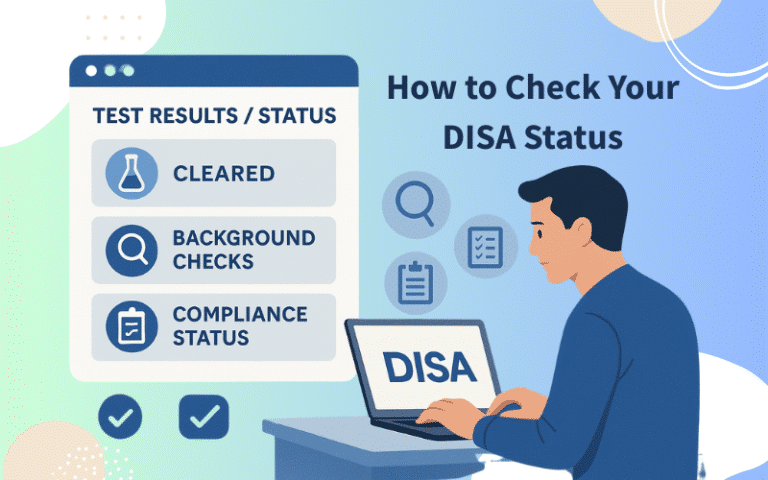 TEST RESULTS / STATUS

CLEARED

BACKGROUND CHECKS

COMPLIANCE STATUS

How to Check Your DISA Status

DISA